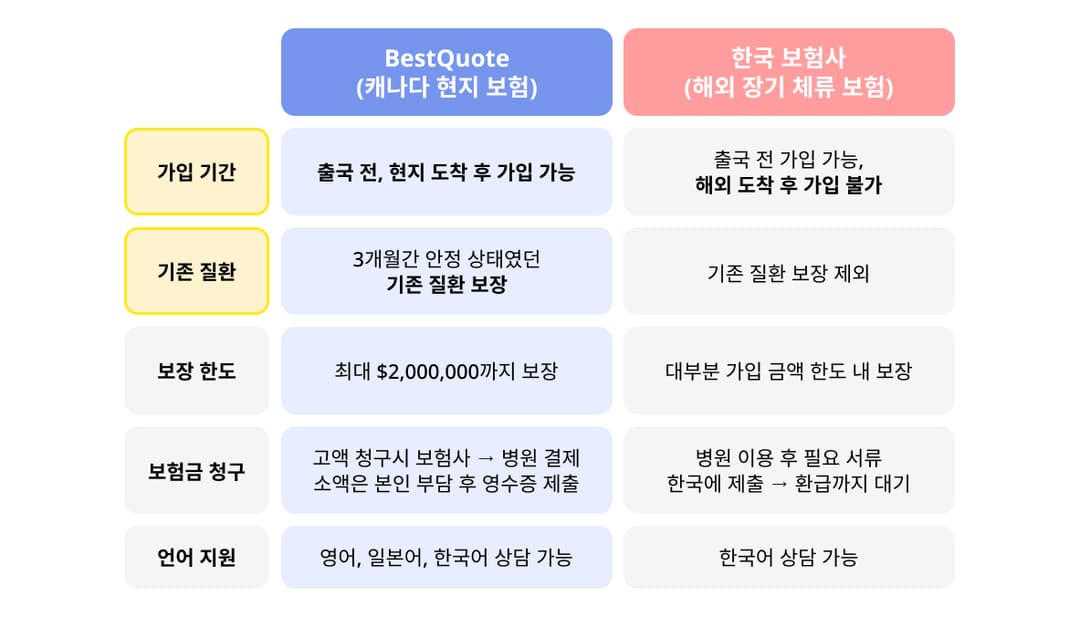 |  | BestQuote (캐나다 현지 보험) | 한국 보험사 (해외 장기 체류 보험) |
|---|---|---|
| 가입 기간 | 출국 전, 현지 도착 후 가입 가능 | 출국 전 가입 가능, 해외 도착 후 가입 불가 |
| 기존 질환 | 3개월간 안정 상태였던 기존 질환 보장 | 기존 질환 보장 제외 |
| 보장 한도 | 최대 \$2,000,000까지 보장 | 대부분 가입 금액 한도 내 보장 |
| 보험금 청구 | 고액 청구시 보험사 → 병원 결제 소액은 본인 부담 후 영수증 제출 | 병원 이용 후 필요 서류 한국에 제출 → 환급까지 대기 |
| 언어 지원 | 영어, 일본어, 한국어 상담 가능 | 한국어 상담 가능 |